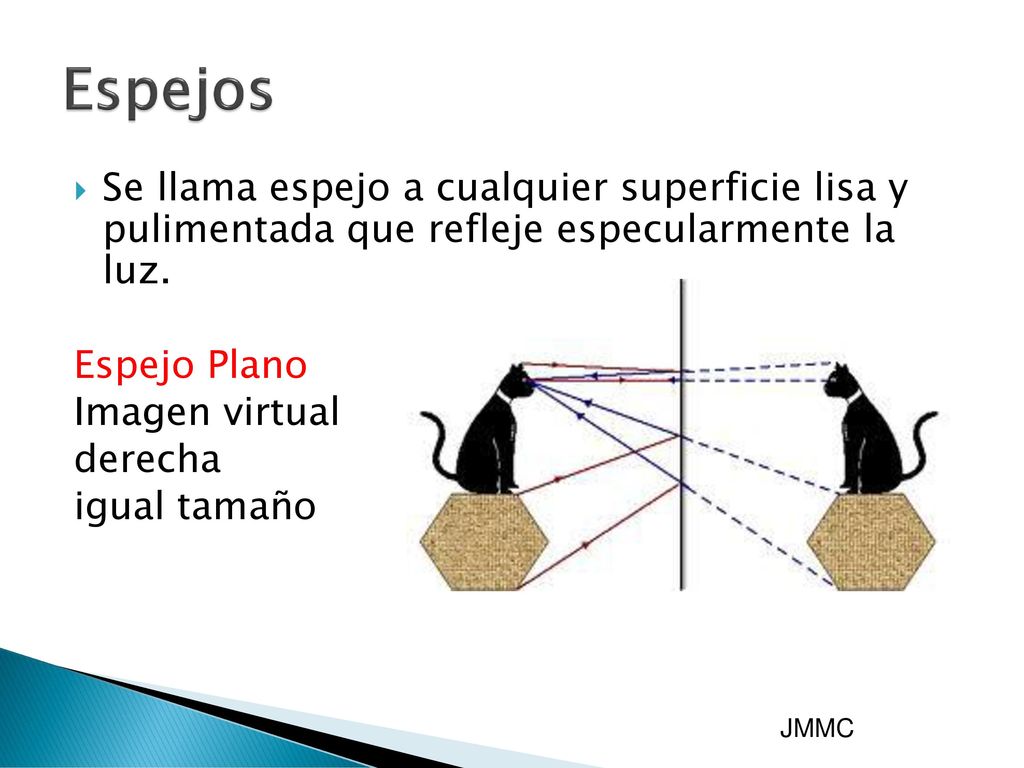 Espejos

Se llama espejo a cualquier superficie lisa y pulimentada que refleje especularmente la luz.

Espejo Plano
Imagen virtual
derecha
igual tamaño

JMMC